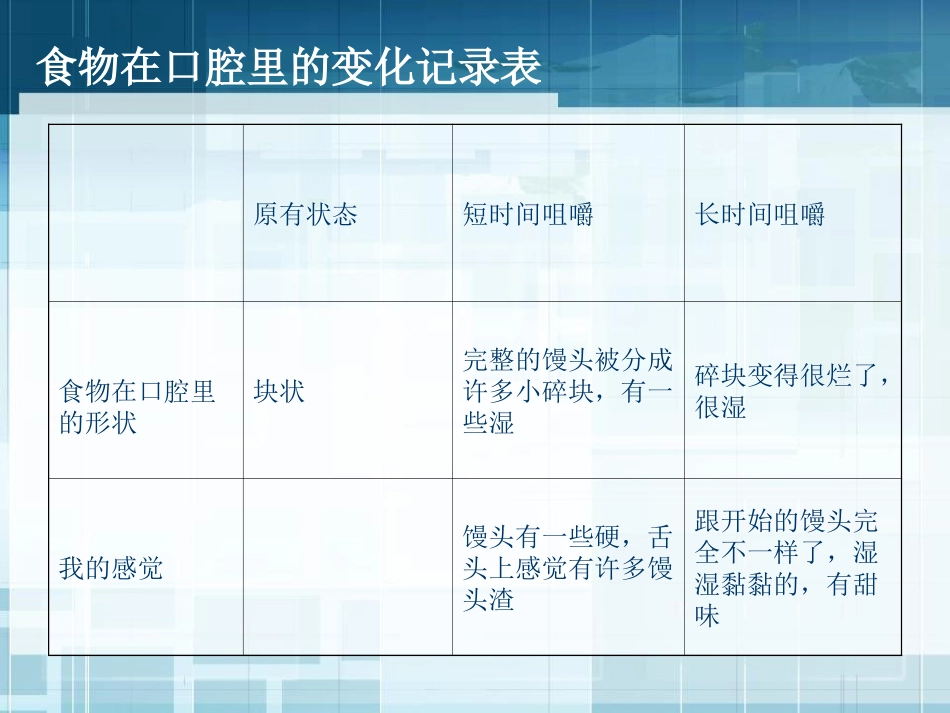 食物在口腔里的变化记录表

|  | 原有状态 | 短时间咀嚼 | 长时间咀嚼 |
|---|---|---|---|
| 食物在口腔里的形状 | 块状 | 完整的馒头被分成许多小碎块，有一些湿 | 碎块变得很烂了，很湿 |
| 我的感觉 |  | 馒头有一些硬，舌头上感觉有许多馒头渣 | 跟开始的馒头完全不一样了，湿湿黏黏的，有甜味 |